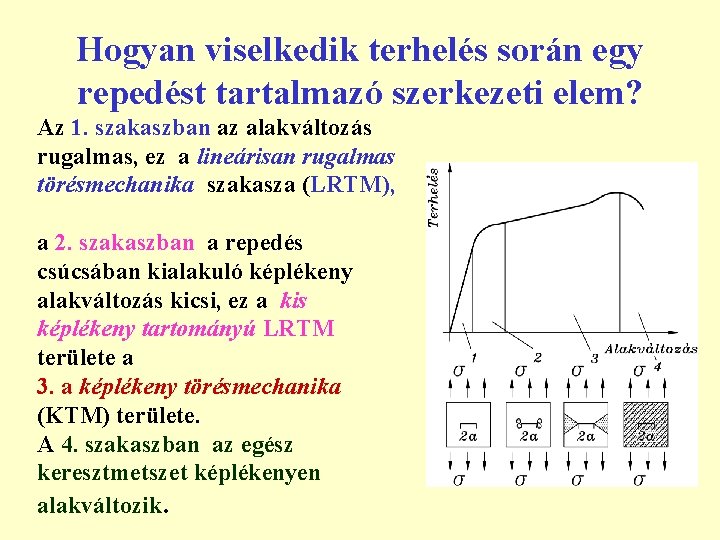 Hogyan viselkedik terhelés során egy repedést tartalmazó szerkezeti elem?

Az 1. szakaszban az alakváltozás rugalmas, ez a lineárisan rugalmas törésmechanika szakasza (LRTM),

a 2. szakaszban a repedés csúcsában kialakuló képlékeny alakváltozás kicsi, ez a kis képlékeny tartományú LRTM területe a

3. a képlékeny törésmechanika (KTM) területe.

A 4. szakaszban az egész keresztmetszet képlékenyen alakváltozik.

Terhelés

Alakváltozás

1

2

3

4

$\sigma$ $\sigma$ $\sigma$ $\sigma$

$2a$ $2a$ $2a$ $2a$

$\sigma$ $\sigma$ $\sigma$ $\sigma$